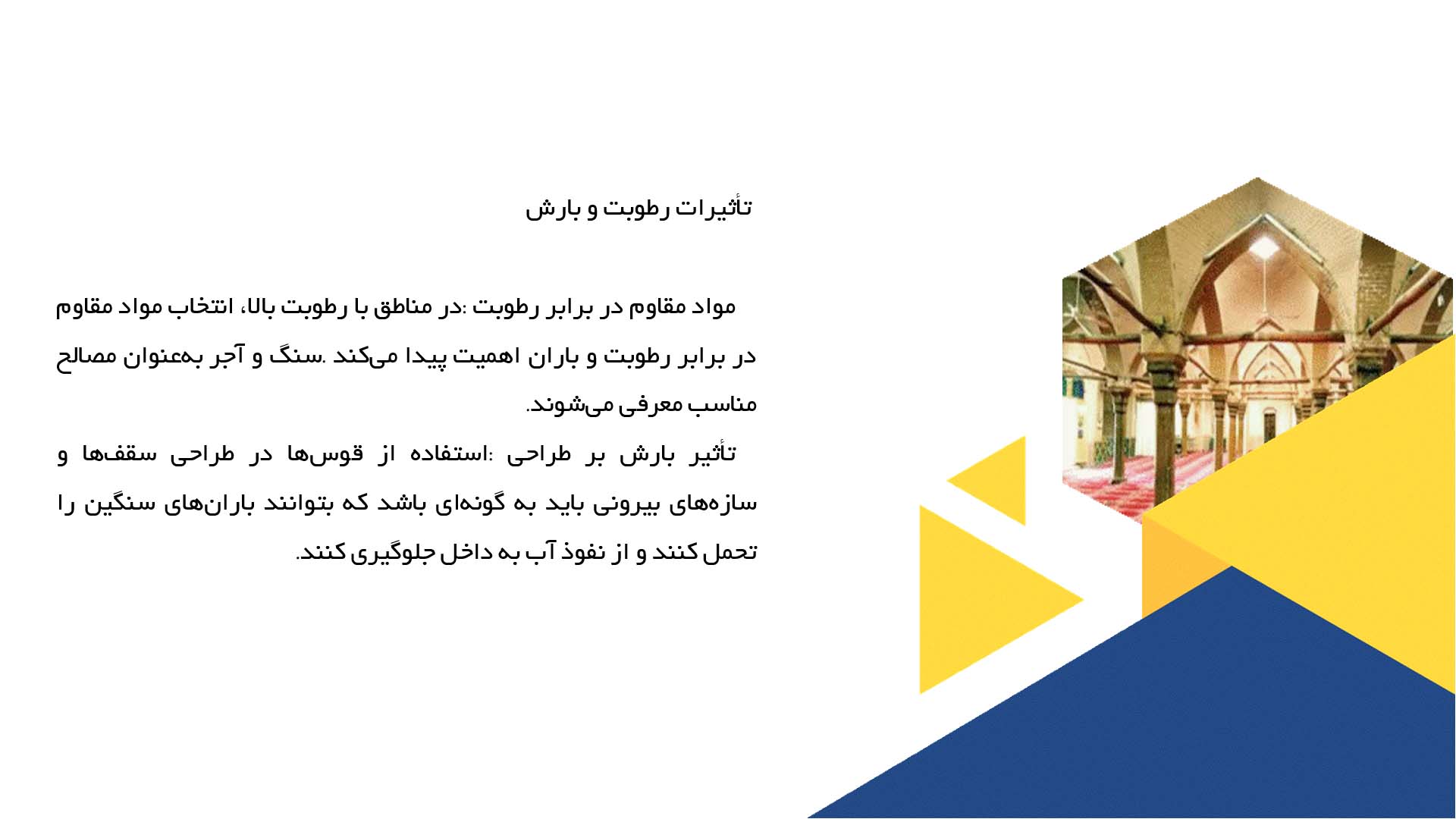 تأثیرات رطوبت و بارش

مواد مقاوم در برابر رطوبت :در مناطق با رطوبت بالا، انتخاب مواد مقاوم در برابر رطوبت و باران اهمیت پیدا می‌کند .سنگ و آجر به‌عنوان مصالح مناسب معرفی می‌شوند.

تأثیر بارش بر طراحی :استفاده از قوس‌ها در طراحی سقف‌ها و سازه‌های بیرونی باید به گونه‌ای باشد که بتوانند باران‌های سنگین را تحمل کنند و از نفوذ آب به داخل جلوگیری کنند.